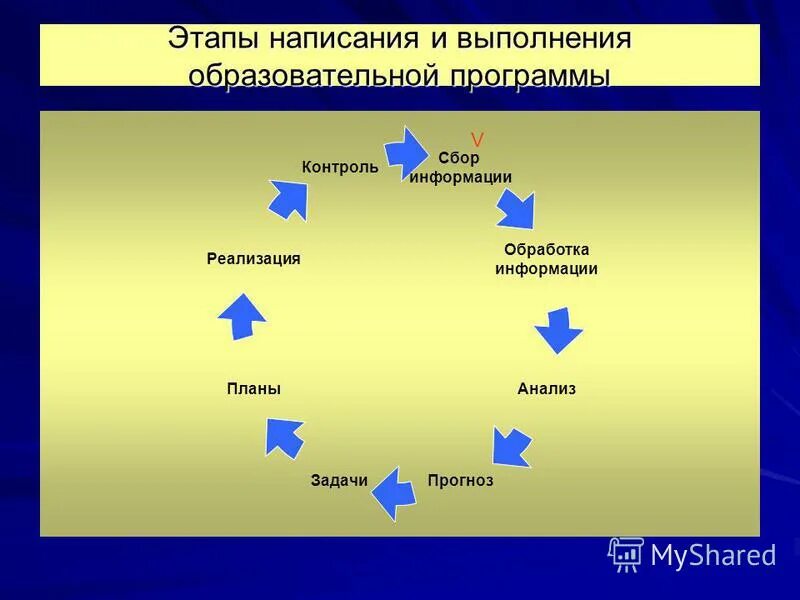 Этапы написания и выполнения образовательной программы

V

Сбор информации

Обработка информации

Анализ

Прогноз

Задачи

Планы

Реализация

Контроль

MyShared